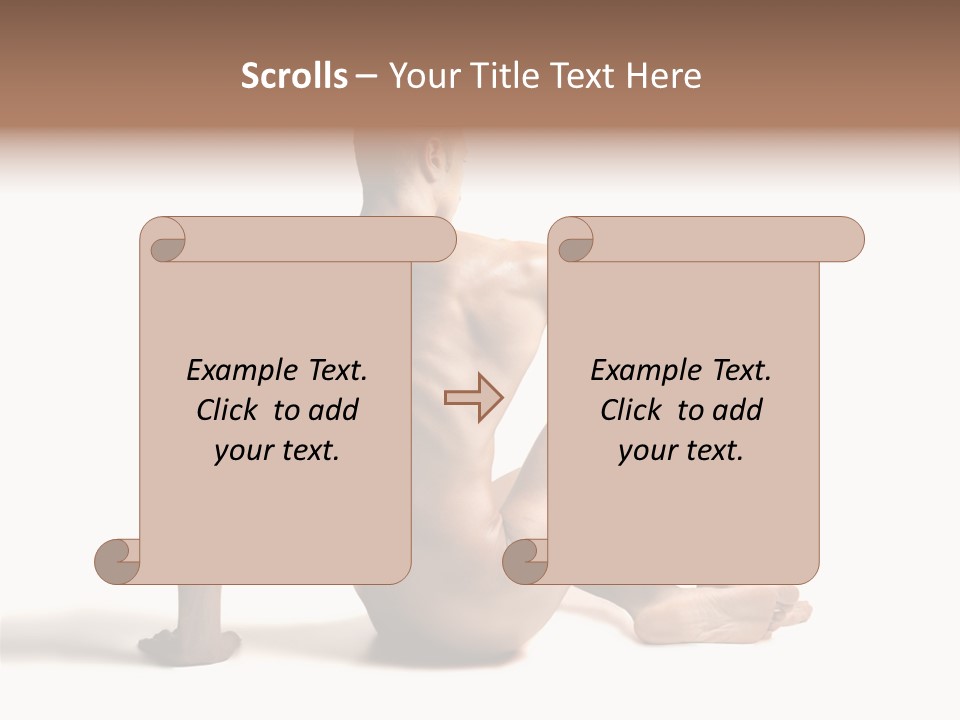 Scrolls – Your Title Text Here

Example Text. Click to add your text.

Example Text. Click to add your text.